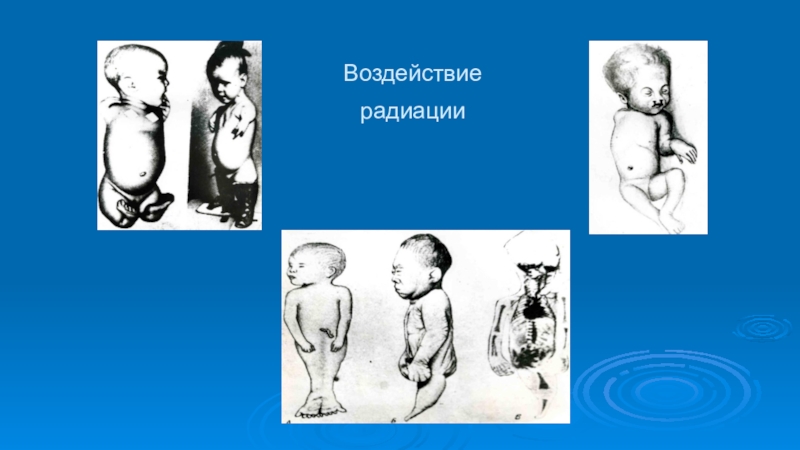 Воздействие радиации